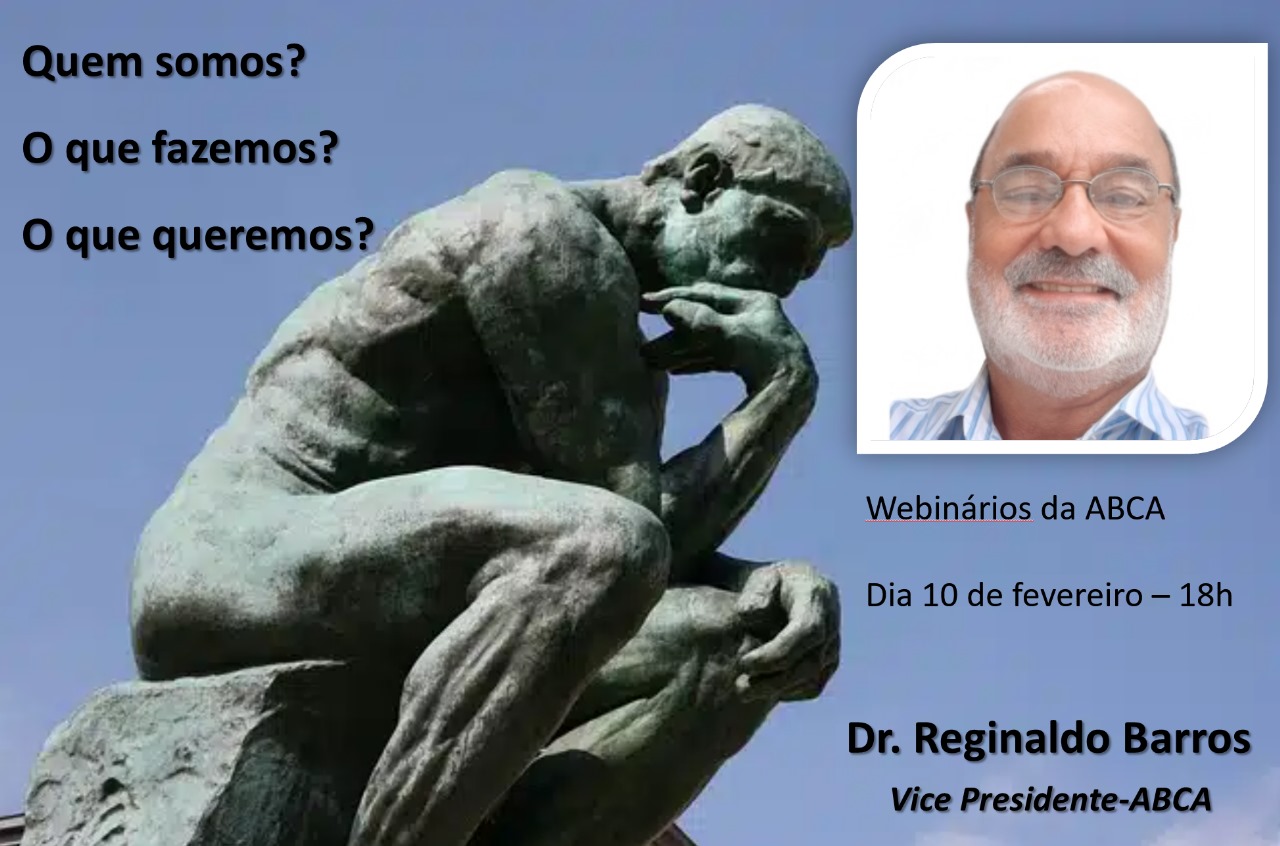 Quem somos?

O que fazemos?

O que queremos?

Webinários da ABCA

Dia 10 de fevereiro – 18h

Dr. Reginaldo Barros

Vice Presidente-ABCA